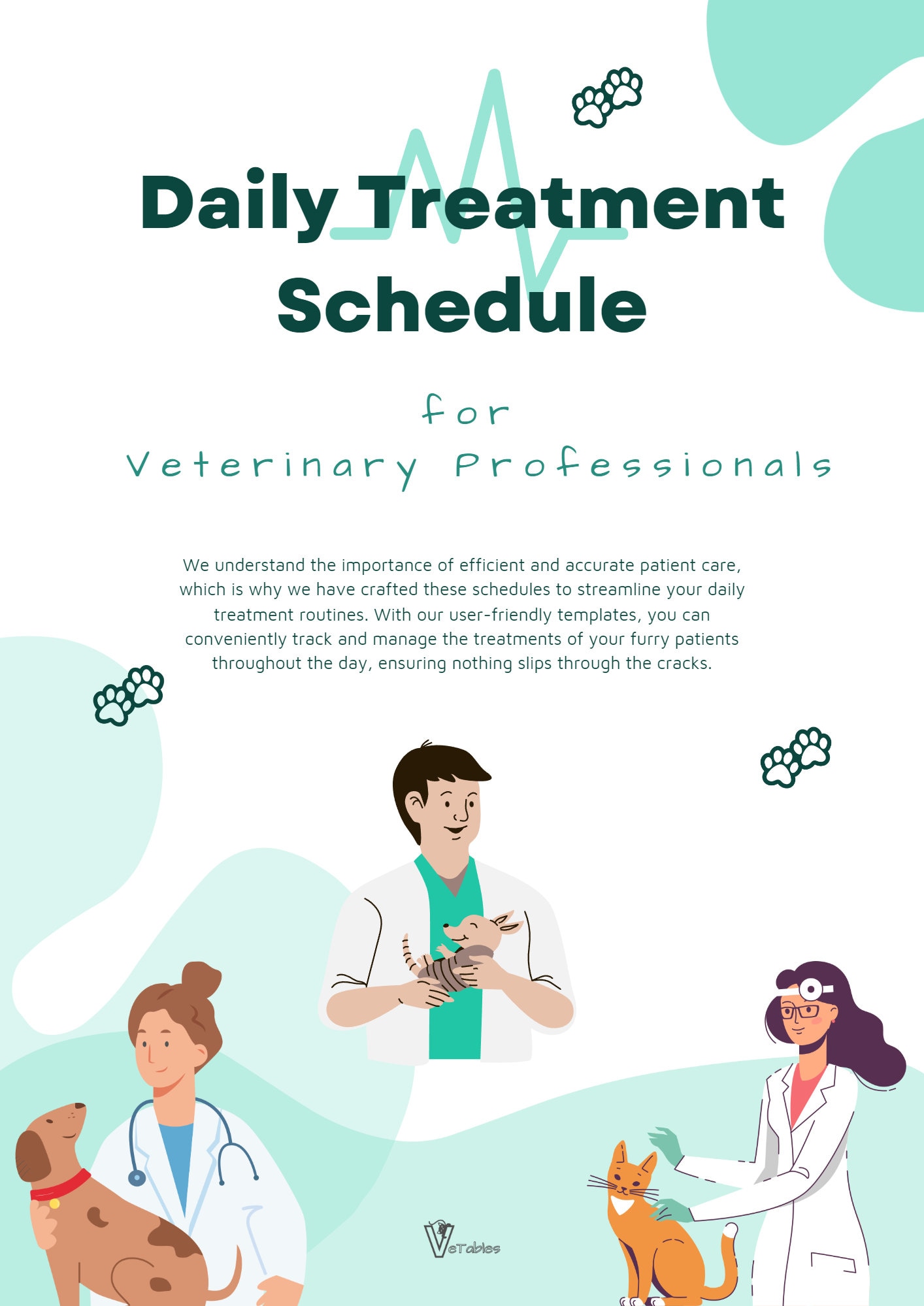 Daily Treatment Schedule

for
Veterinary Professionals

We understand the importance of efficient and accurate patient care, which is why we have crafted these schedules to streamline your daily treatment routines. With our user-friendly templates, you can conveniently track and manage the treatments of your furry patients throughout the day, ensuring nothing slips through the cracks.

VeTables